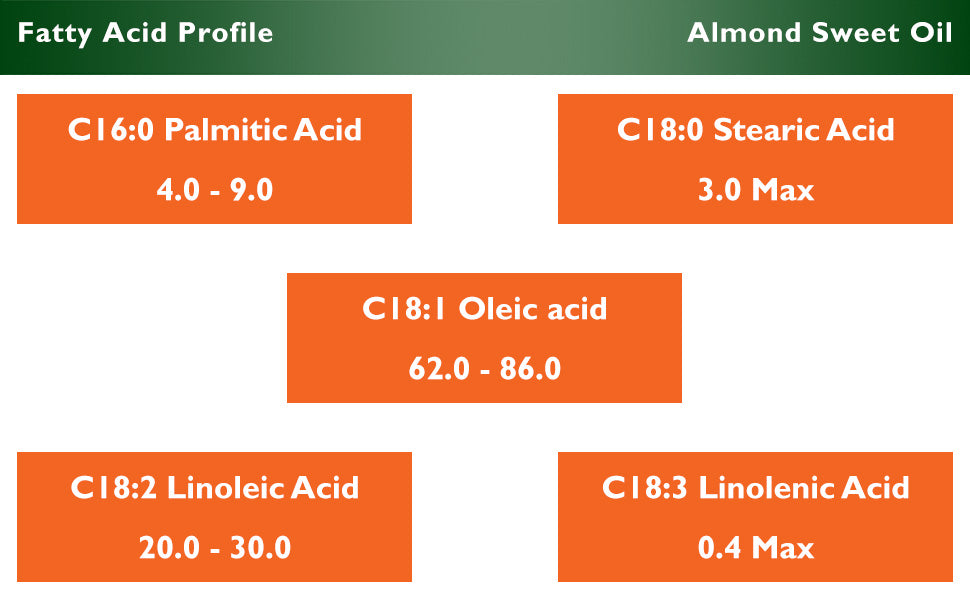 Fatty Acid Profile

Almond Sweet Oil

C16:0 Palmitic Acid
4.0 - 9.0

C18:0 Stearic Acid
3.0 Max

C18:1 Oleic acid
62.0 - 86.0

C18:2 Linoleic Acid
20.0 - 30.0

C18:3 Linolenic Acid
0.4 Max